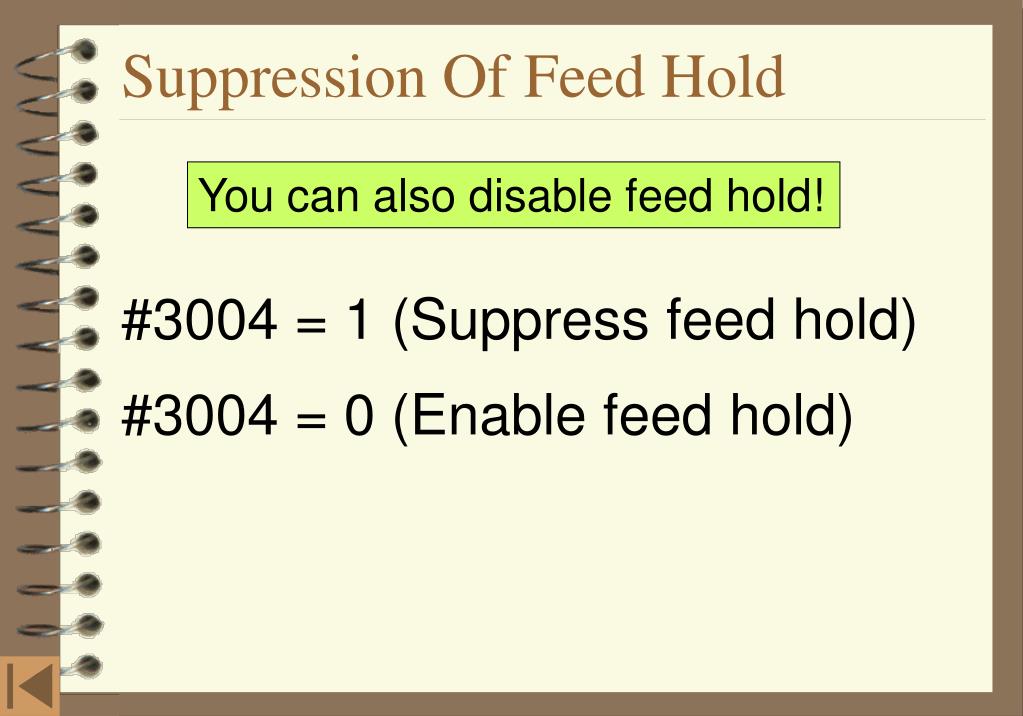 Suppression Of Feed Hold

You can also disable feed hold!

#3004 = 1 (Suppress feed hold)

#3004 = 0 (Enable feed hold)